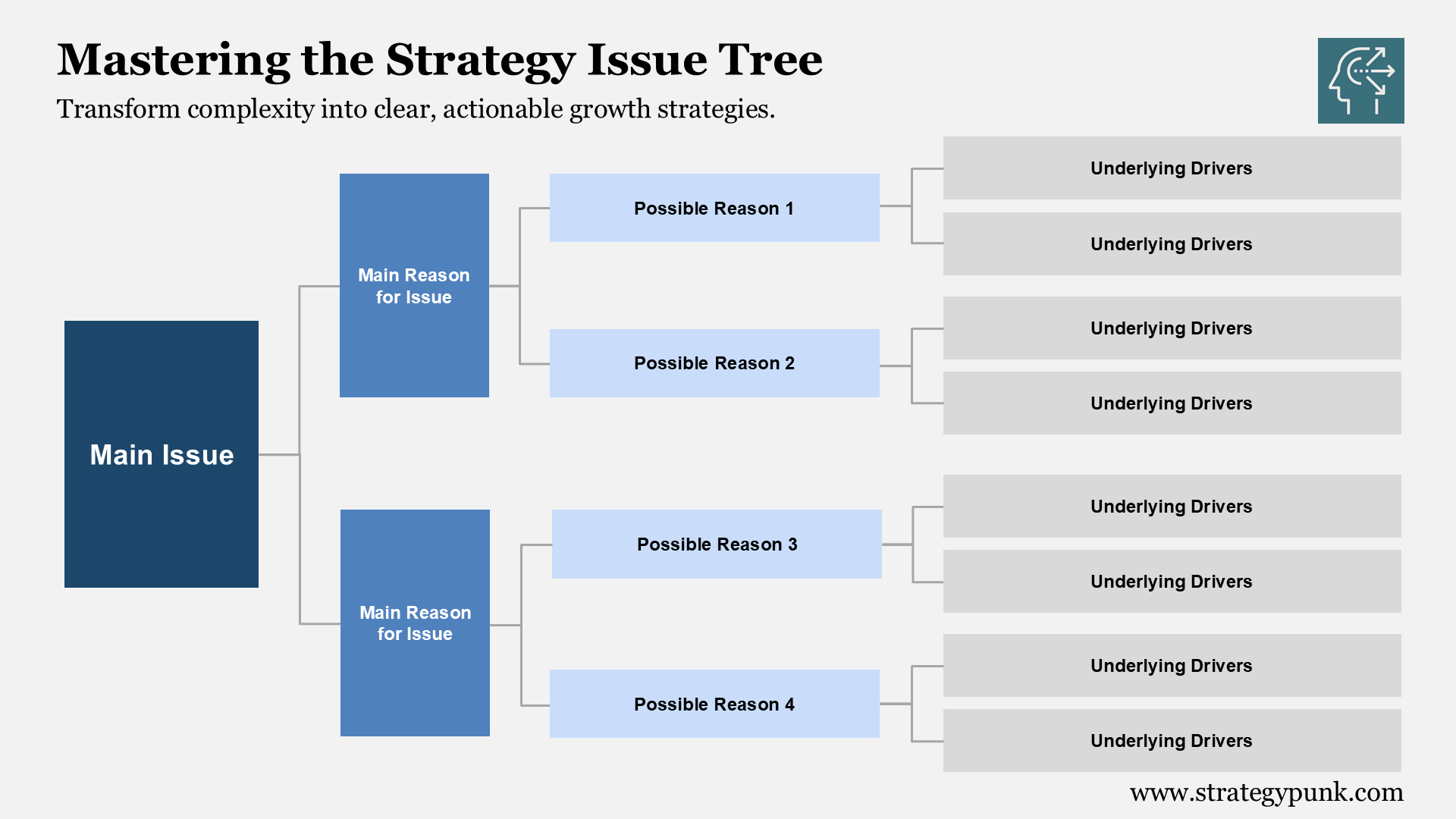 Mastering the Strategy Issue Tree

Transform complexity into clear, actionable growth strategies.

Main Issue

Main Reason for Issue

Possible Reason 1

Underlying Drivers

Underlying Drivers

Possible Reason 2

Underlying Drivers

Underlying Drivers

Main Reason for Issue

Possible Reason 3

Underlying Drivers

Underlying Drivers

Possible Reason 4

Underlying Drivers

Underlying Drivers

www.strategypunk.com